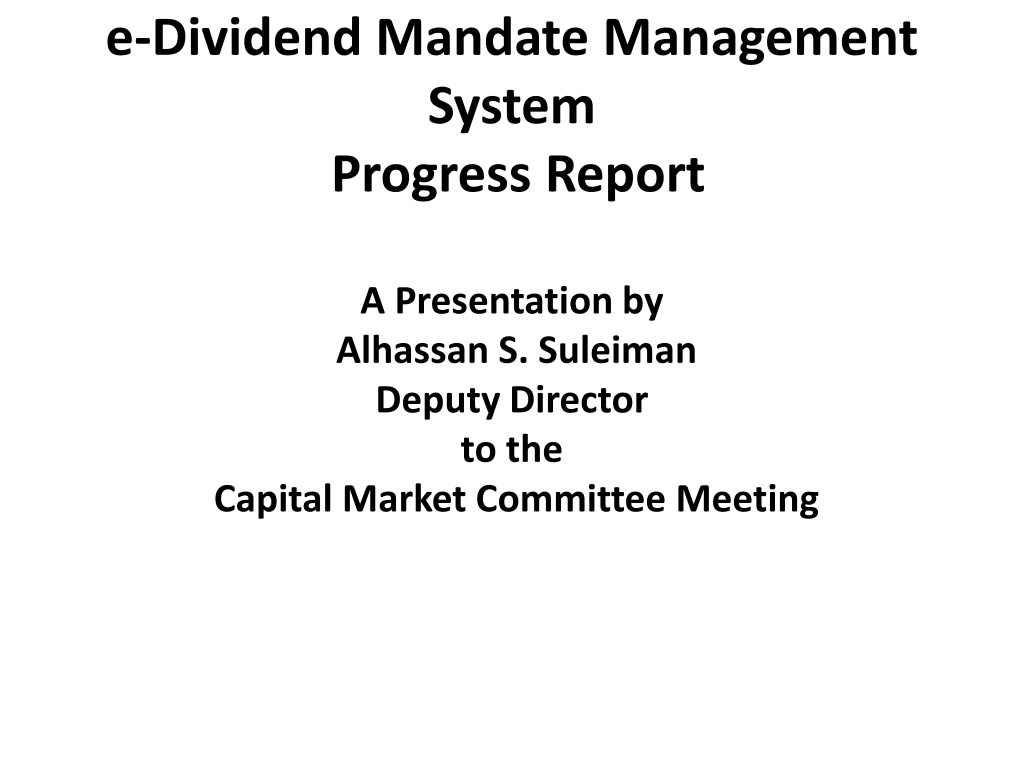 e-Dividend Mandate Management System
Progress Report

A Presentation by
Alhassan S. Suleiman
Deputy Director
to the
Capital Market Committee Meeting